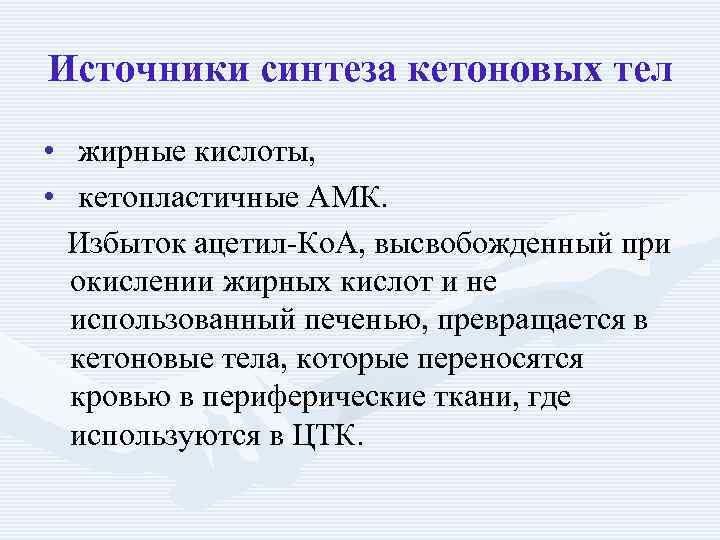 Источники синтеза кетоновых тел

• жирные кислоты,
• кетопластичные АМК.

Избыток ацетил-КоА, высвобожденный при окислении жирных кислот и не использованный печенью, превращается в кетоновые тела, которые переносятся кровью в периферические ткани, где используются в ЦТК.